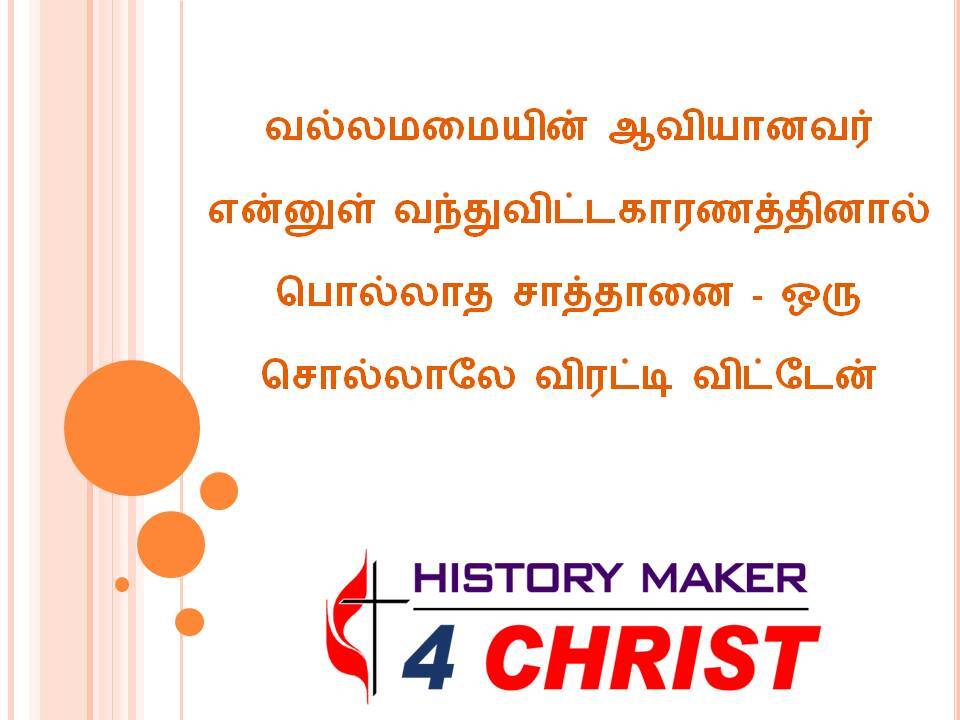 வல்லமமையின் ஆவியானவர்

என்னுள் வந்துவிட்டகாரணத்தினால்

பொல்லாத சாத்தானை - ஒரு

சொல்லாலே விரட்டி விட்டேன்

HISTORY MAKER

4 CHRIST